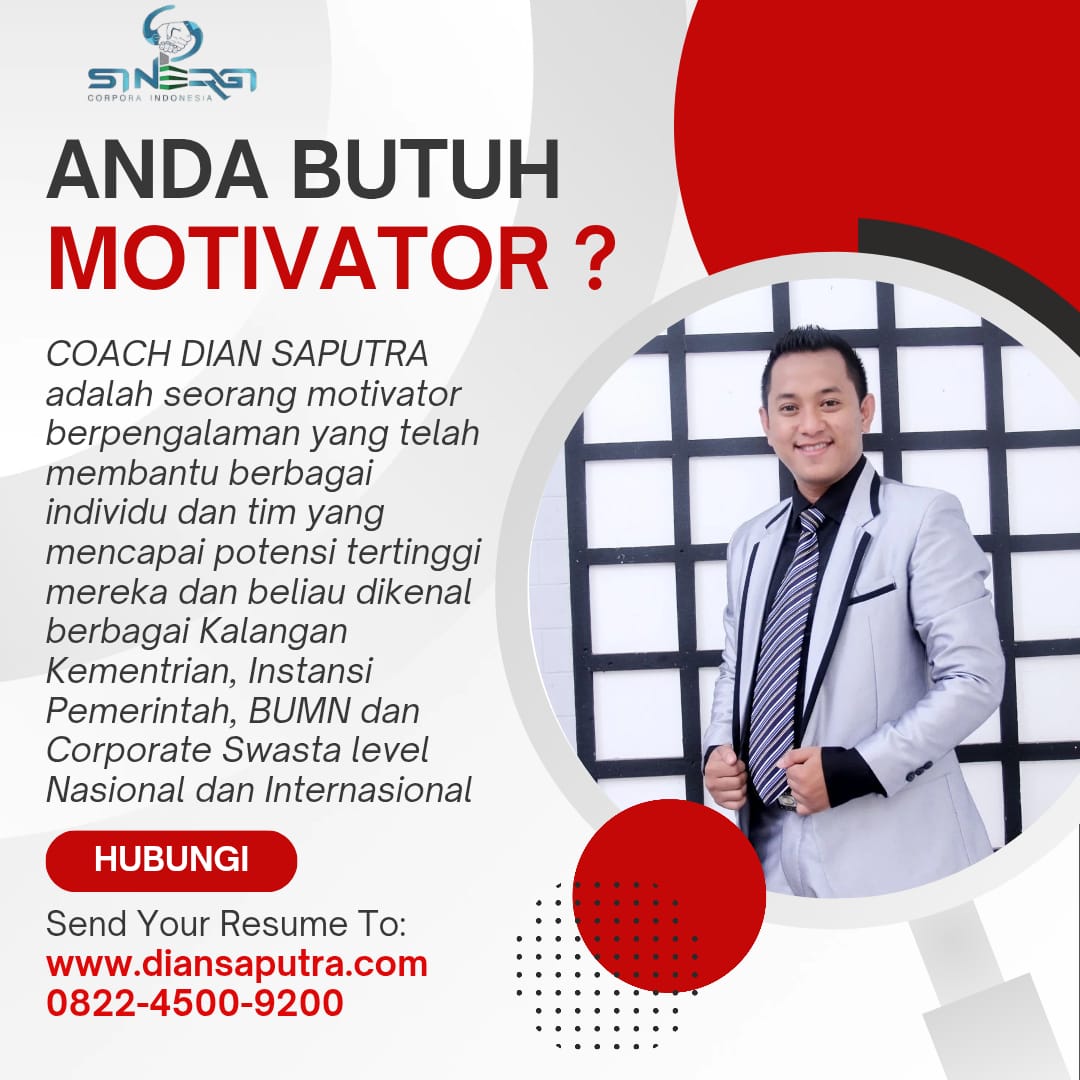 SINERGI
CORPORA INDONESIA

ANDA BUTUH
MOTIVATOR ?

COACH DIAN SAPUTRA adalah seorang motivator berpengalaman yang telah membantu berbagai individu dan tim yang mencapai potensi tertinggi mereka dan beliau dikenal berbagai Kalangan Kementrian, Instansi Pemerintah, BUMN dan Corporate Swasta level Nasional dan Internasional

HUBUNGI

Send Your Resume To:
www.diansaputra.com
0822-4500-9200